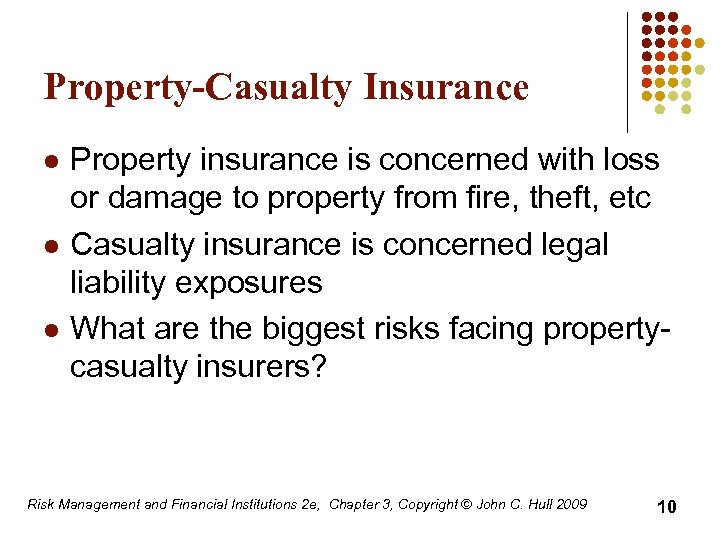 Property-Casualty Insurance

- Property insurance is concerned with loss or damage to property from fire, theft, etc
- Casualty insurance is concerned legal liability exposures
- What are the biggest risks facing property-casualty insurers?

Risk Management and Financial Institutions 2e, Chapter 3, Copyright © John C. Hull 2009

10